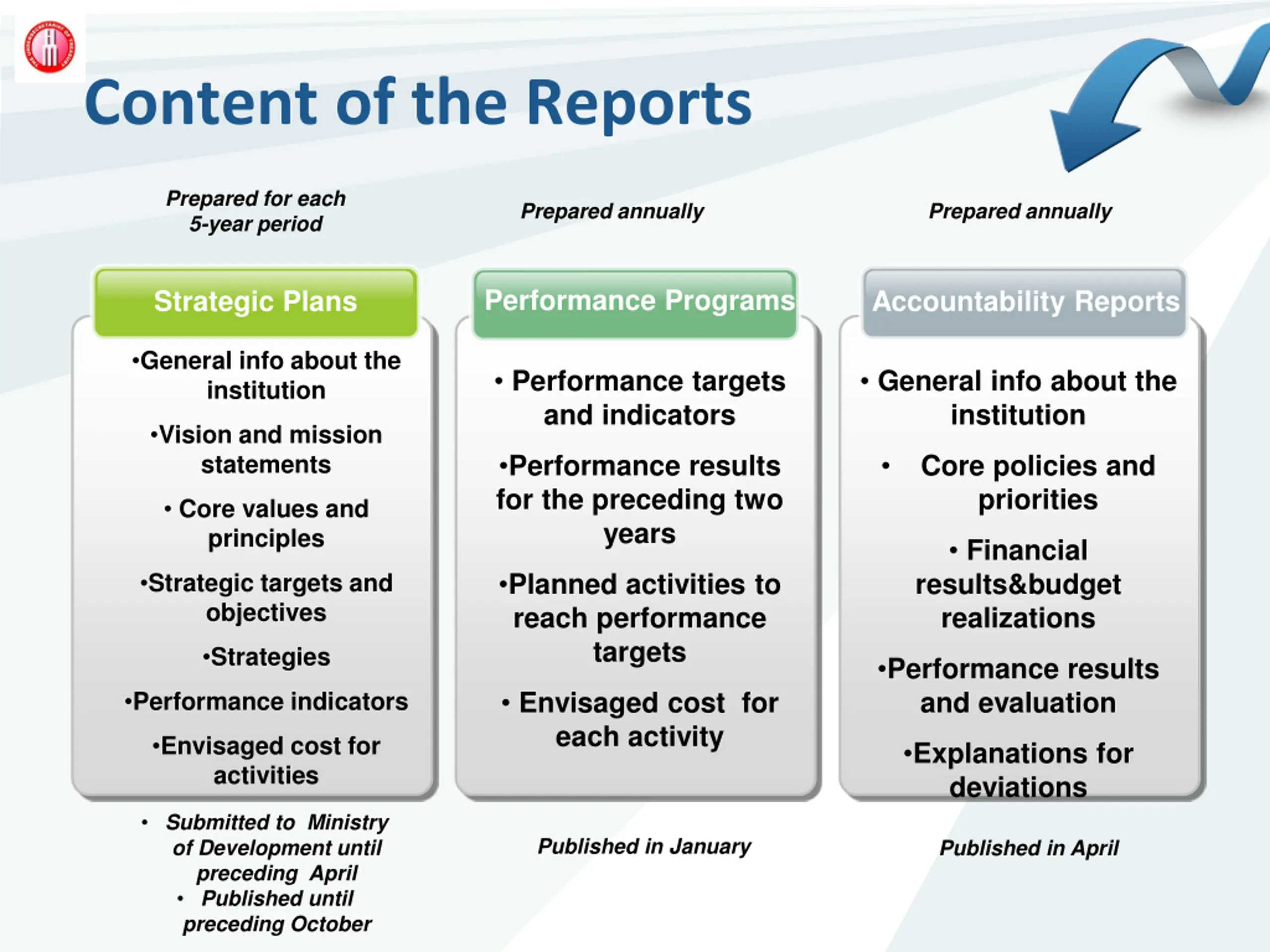 Content of the Reports

Prepared for each 5-year period

Strategic Plans

•General info about the institution

•Vision and mission statements

• Core values and principles

•Strategic targets and objectives

•Strategies

•Performance indicators

•Envisaged cost for activities

• Submitted to Ministry of Development until preceding April
• Published until preceding October

Prepared annually

Performance Programs

• Performance targets and indicators

•Performance results for the preceding two years

•Planned activities to reach performance targets

• Envisaged cost for each activity

Published in January

Prepared annually

Accountability Reports

• General info about the institution

• Core policies and priorities

• Financial results&budget realizations

•Performance results and evaluation

•Explanations for deviations

Published in April